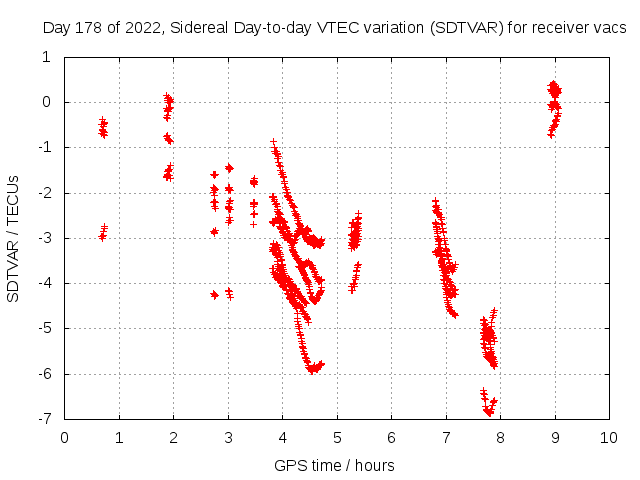 Day 178 of 2022, Sidereal Day-to-day VTEC variation (SDTVAR) for receiver vacs

SDTVAR / TECUs

1
0
-1
-2
-3
-4
-5
-6
-7

0 1 2 3 4 5 6 7 8 9 10

GPS time / hours